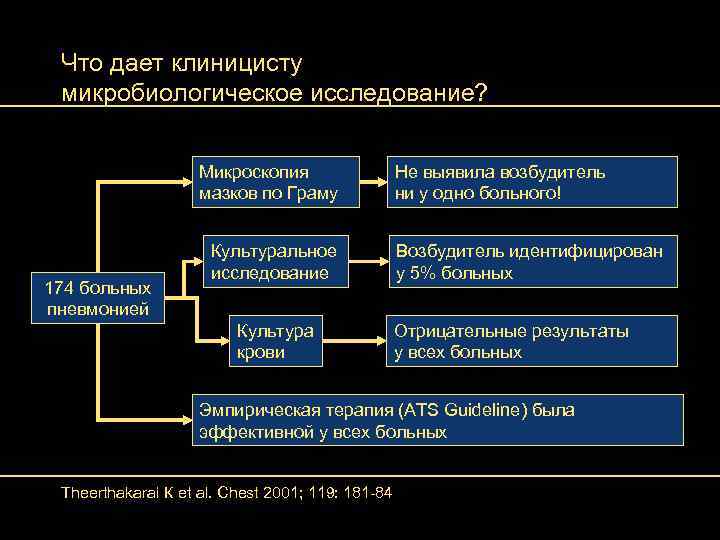 Что дает клиницисту микробиологическое исследование?

174 больных пневмонией

Микроскопия мазков по Граму

Не выявила возбудитель ни у одно больного!

Культуральное исследование

Возбудитель идентифицирован у 5% больных

Культура крови

Отрицательные результаты у всех больных

Эмпирическая терапия (ATS Guideline) была эффективной у всех больных

Theerthakarai K et al. Chest 2001; 119: 181-84